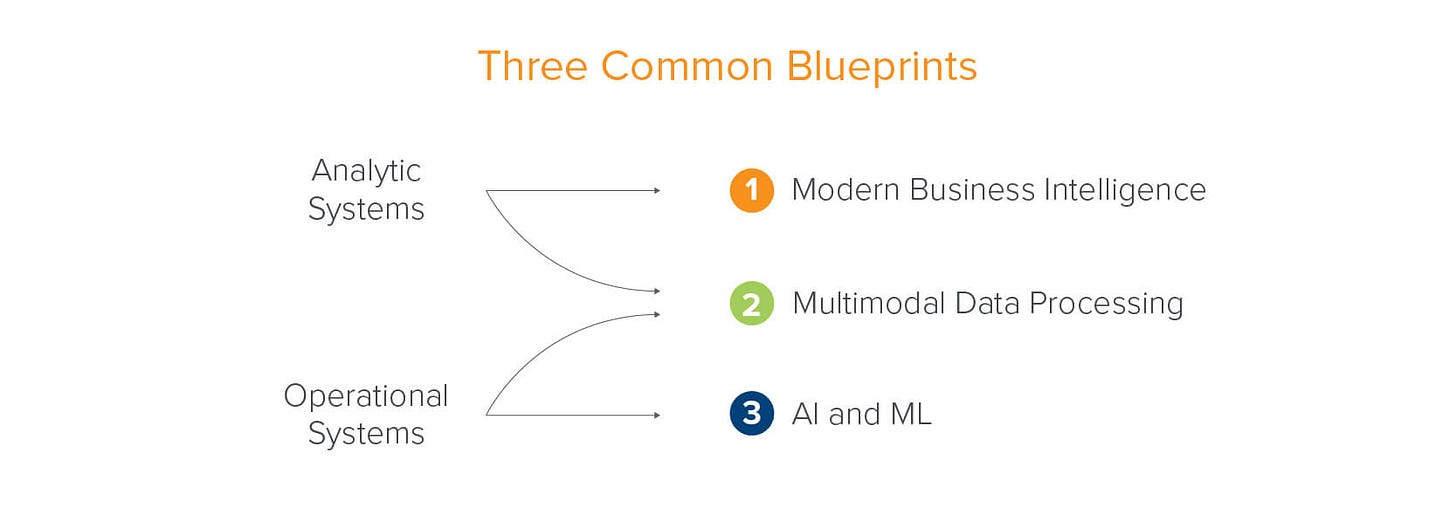 Three Common Blueprints

Analytic Systems

Operational Systems

1 Modern Business Intelligence

2 Multimodal Data Processing

3 AI and ML